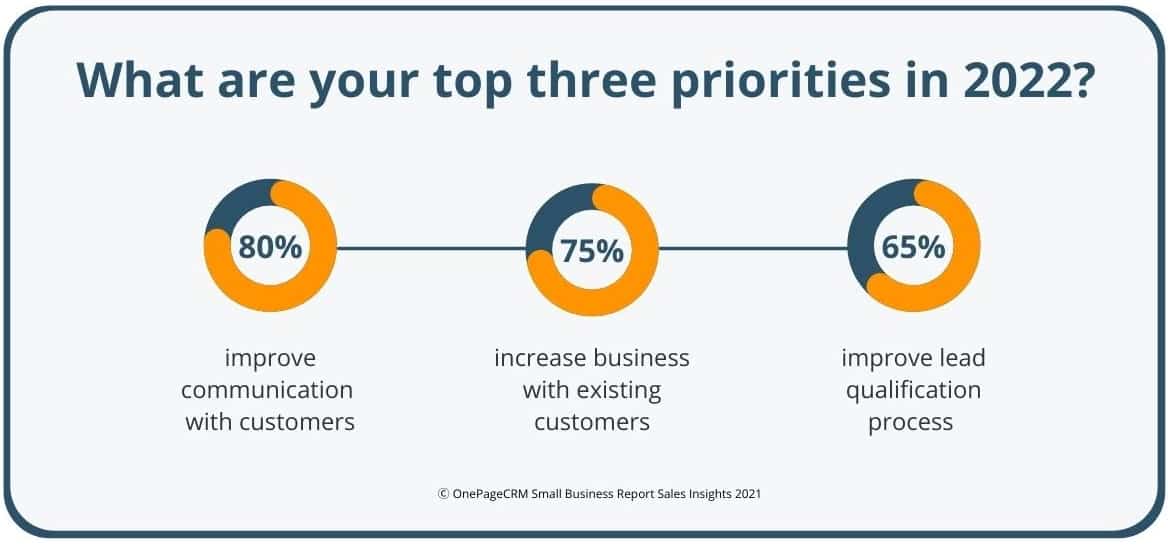 What are your top three priorities in 2022?

80%

improve communication with customers

75%

increase business with existing customers

65%

improve lead qualification process

© OnePageCRM Small Business Report Sales Insights 2021